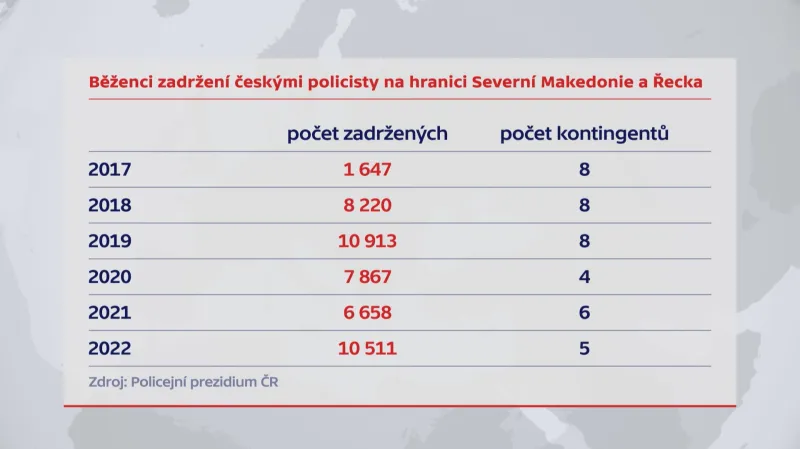 Běženci zadržení českými policisty na hranici Severní Makedonie a Řecka

| | počet zadržených | počet kontingentů |
|---|---|---|
| 2017 | 1 647 | 8 |
| 2018 | 8 220 | 8 |
| 2019 | 10 913 | 8 |
| 2020 | 7 867 | 4 |
| 2021 | 6 658 | 6 |
| 2022 | 10 511 | 5 |

Zdroj: Policejní prezidium ČR